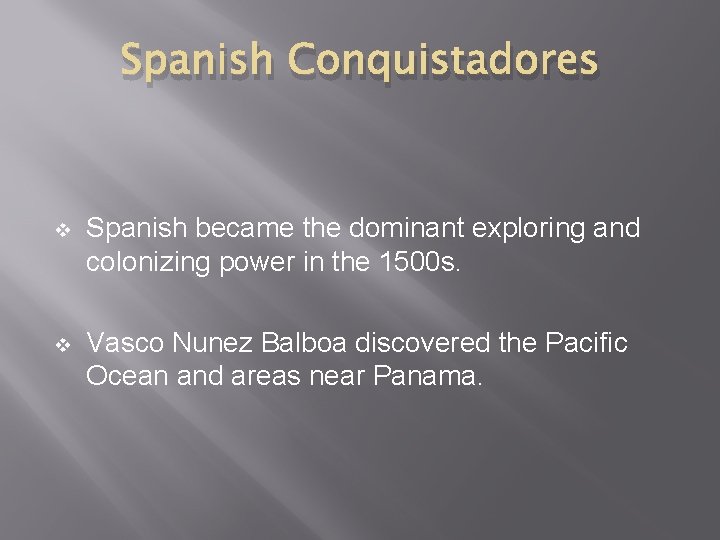 Spanish Conquistadores

❖ Spanish became the dominant exploring and colonizing power in the 1500s.

❖ Vasco Nunez Balboa discovered the Pacific Ocean and areas near Panama.